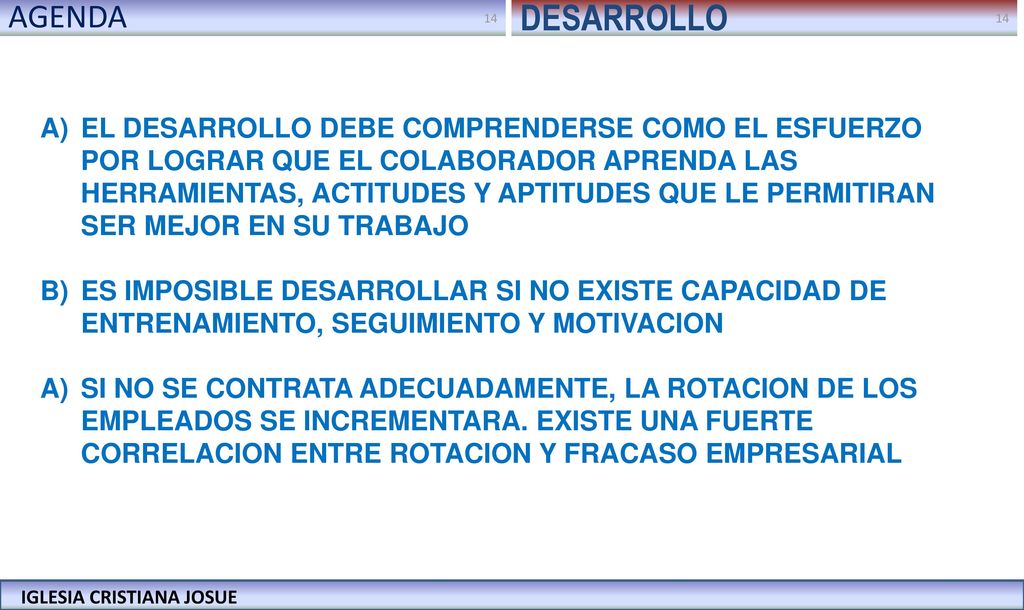 AGENDA

14

DESARROLLO

14

A) EL DESARROLLO DEBE COMPRENDERSE COMO EL ESFUERZO POR LOGRAR QUE EL COLABORADOR APRENDA LAS HERRAMIENTAS, ACTITUDES Y APTITUDES QUE LE PERMITIRAN SER MEJOR EN SU TRABAJO

B) ES IMPOSIBLE DESARROLLAR SI NO EXISTE CAPACIDAD DE ENTRENAMIENTO, SEGUIMIENTO Y MOTIVACION

A) SI NO SE CONTRATA ADECUADAMENTE, LA ROTACION DE LOS EMPLEADOS SE INCREMENTARA. EXISTE UNA FUERTE CORRELACION ENTRE ROTACION Y FRACASO EMPRESARIAL

IGLESIA CRISTIANA JOSUE